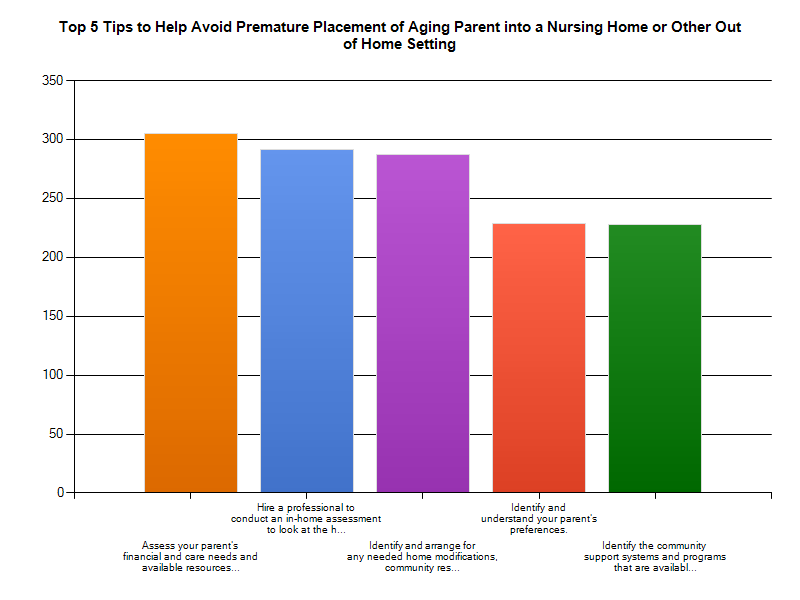 Top 5 Tips to Help Avoid Premature Placement of Aging Parent into a Nursing Home or Other Out of Home Setting

350
300
250
200
150
100
50
0

Assess your parent's financial and care needs and available resources...

Hire a professional to conduct an in-home assessment to look at the h...

Identify and arrange for any needed home modifications, community res...

Identify and understand your parent's preferences.

Identify the community support systems and programs that are availabl...